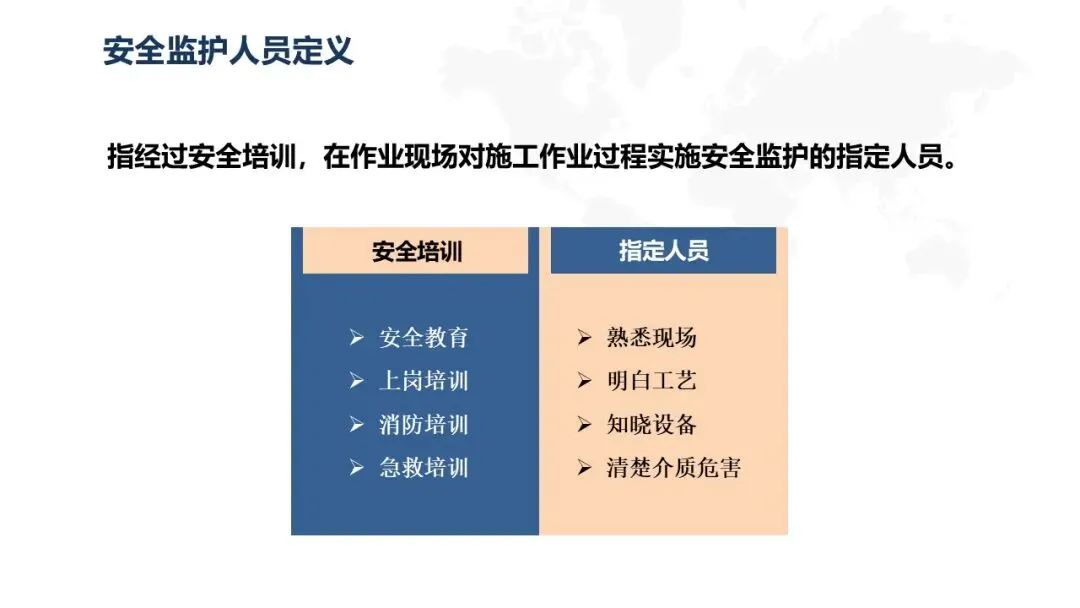 安全监护人员定义

指经过安全培训，在作业现场对施工作业过程实施安全监护的指定人员。

安全培训

➢ 安全教育
➢ 上岗培训
➢ 消防培训
➢ 急救培训

指定人员

➢ 熟悉现场
➢ 明白工艺
➢ 知晓设备
➢ 清楚介质危害